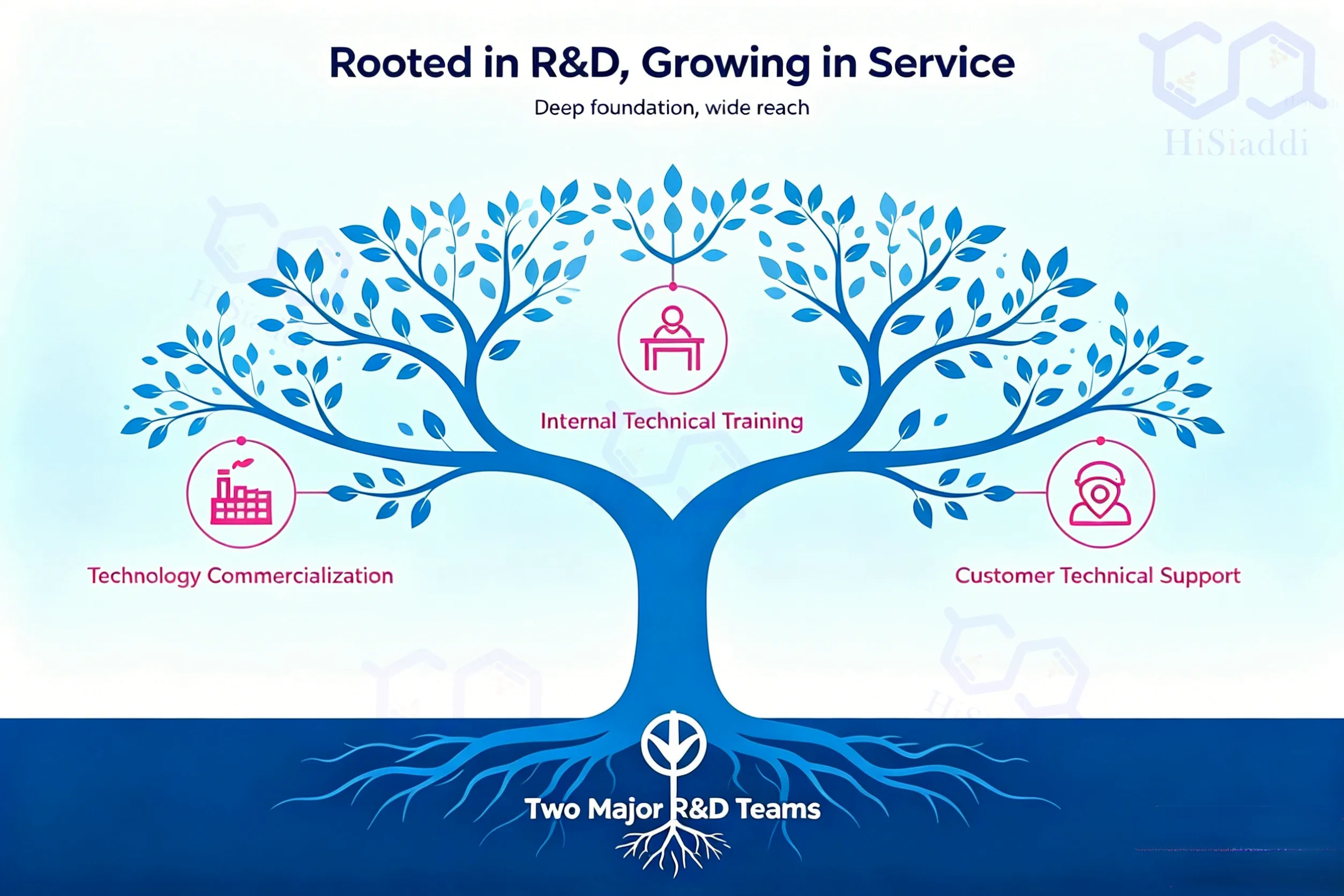 Rooted in R&D, Growing in Service

Deep foundation, wide reach

HiSiaddi

Internal Technical Training

Technology Commercialization

Customer Technical Support

Two Major R&D Teams